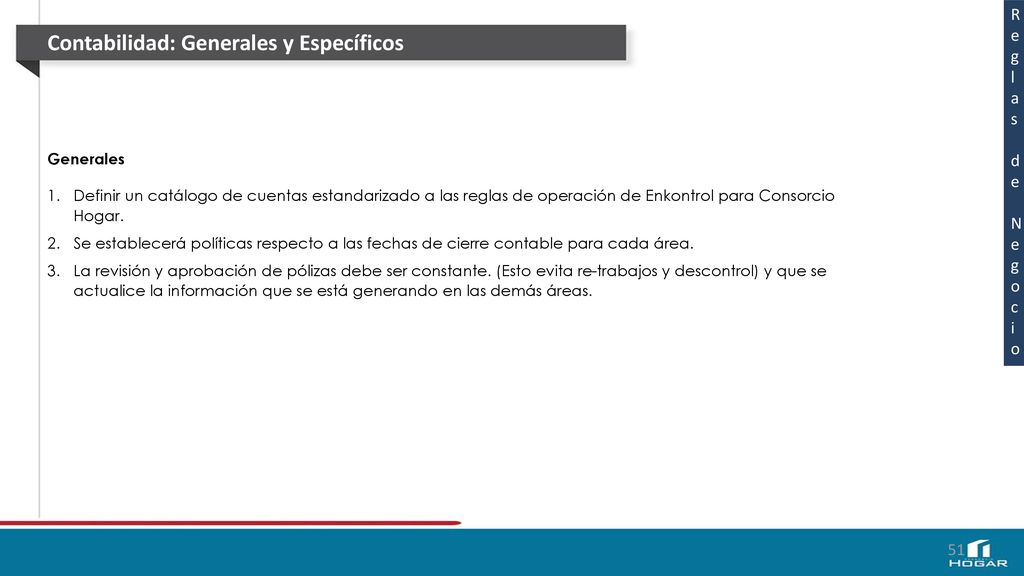 Contabilidad: Generales y Específicos

Reglas de Negocio

Generales

1. Definir un catálogo de cuentas estandarizado a las reglas de operación de Enkontrol para Consorcio Hogar.
2. Se establecerá políticas respecto a las fechas de cierre contable para cada área.
3. La revisión y aprobación de pólizas debe ser constante. (Esto evita re-trabajos y descontrol) y que se actualice la información que se está generando en las demás áreas.

51

HOGAR